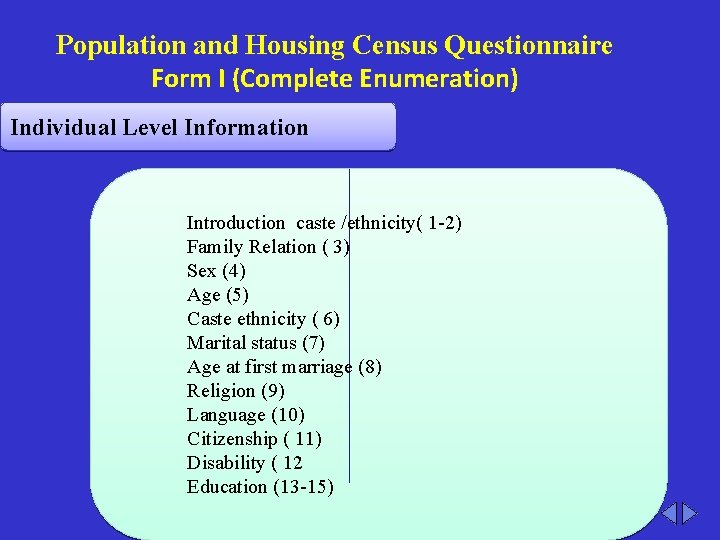 Population and Housing Census Questionnaire
Form I (Complete Enumeration)

Individual Level Information

Introduction caste /ethnicity( 1-2)
Family Relation ( 3)
Sex (4)
Age (5)
Caste ethnicity ( 6)
Marital status (7)
Age at first marriage (8)
Religion (9)
Language (10)
Citizenship ( 11)
Disability ( 12
Education (13-15)